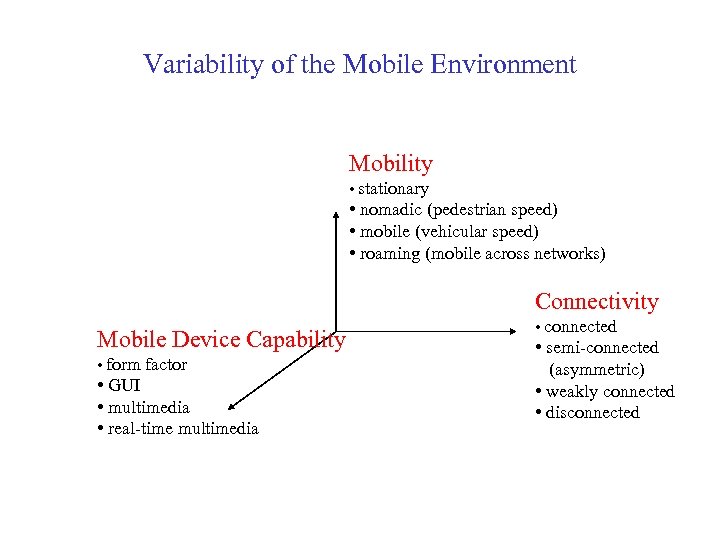 Variability of the Mobile Environment

Mobility
• stationary
• nomadic (pedestrian speed)
• mobile (vehicular speed)
• roaming (mobile across networks)

Connectivity
• connected
• semi-connected (asymmetric)
• weakly connected
• disconnected

Mobile Device Capability
• form factor
• GUI
• multimedia
• real-time multimedia